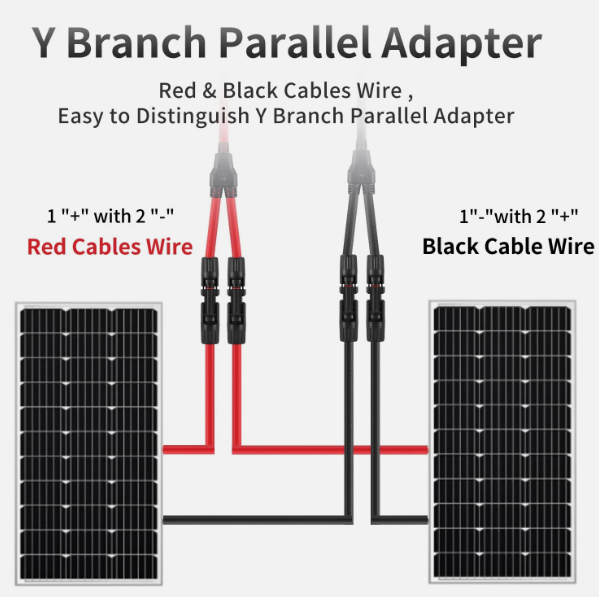 Y Branch Parallel Adapter

Red & Black Cables Wire ,
Easy to Distinguish Y Branch Parallel Adapter

1 "+" with 2 "-"
Red Cables Wire

1"-"with 2 "+"
Black Cable Wire